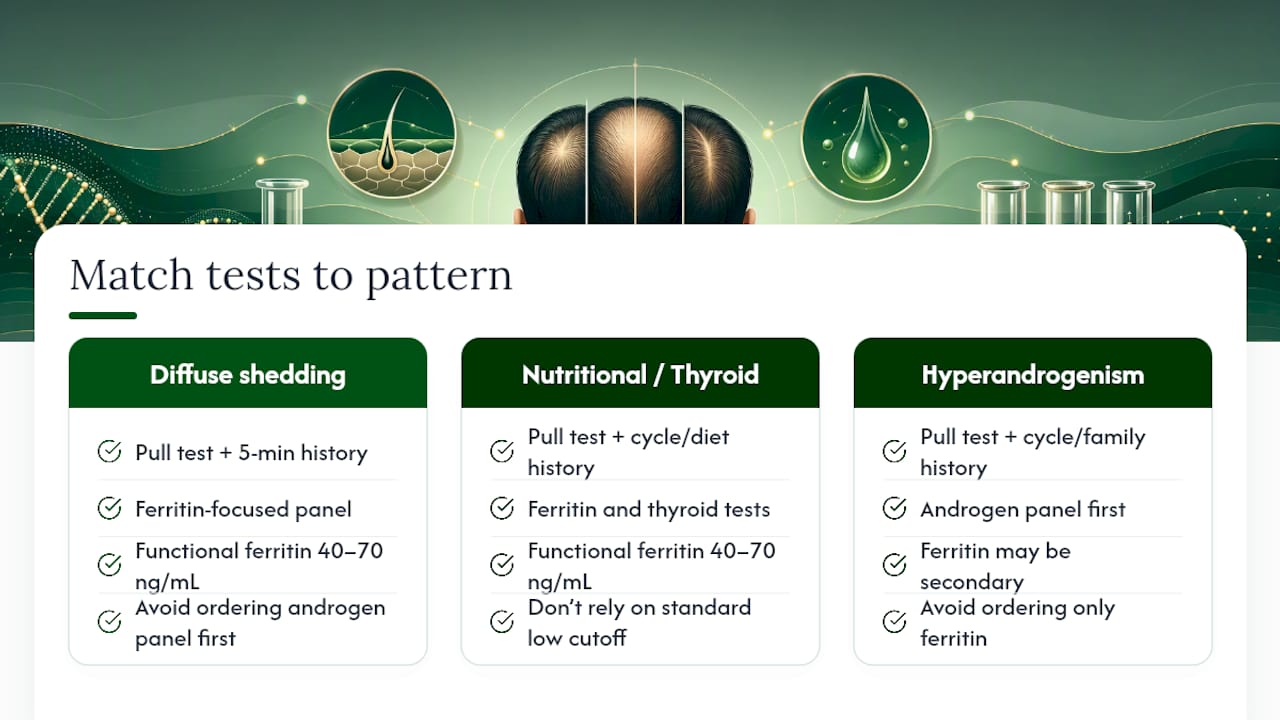 Match tests to pattern

Diffuse shedding

Pull test + 5-min history

Ferritin-focused panel

Functional ferritin 40–70 ng/mL

Avoid ordering androgen panel first

Nutritional / Thyroid

Pull test + cycle/diet history

Ferritin and thyroid tests

Functional ferritin 40–70 ng/mL

Don't rely on standard low cutoff

Hyperandrogenism

Pull test + cycle/family history

Androgen panel first

Ferritin may be secondary

Avoid ordering only ferritin